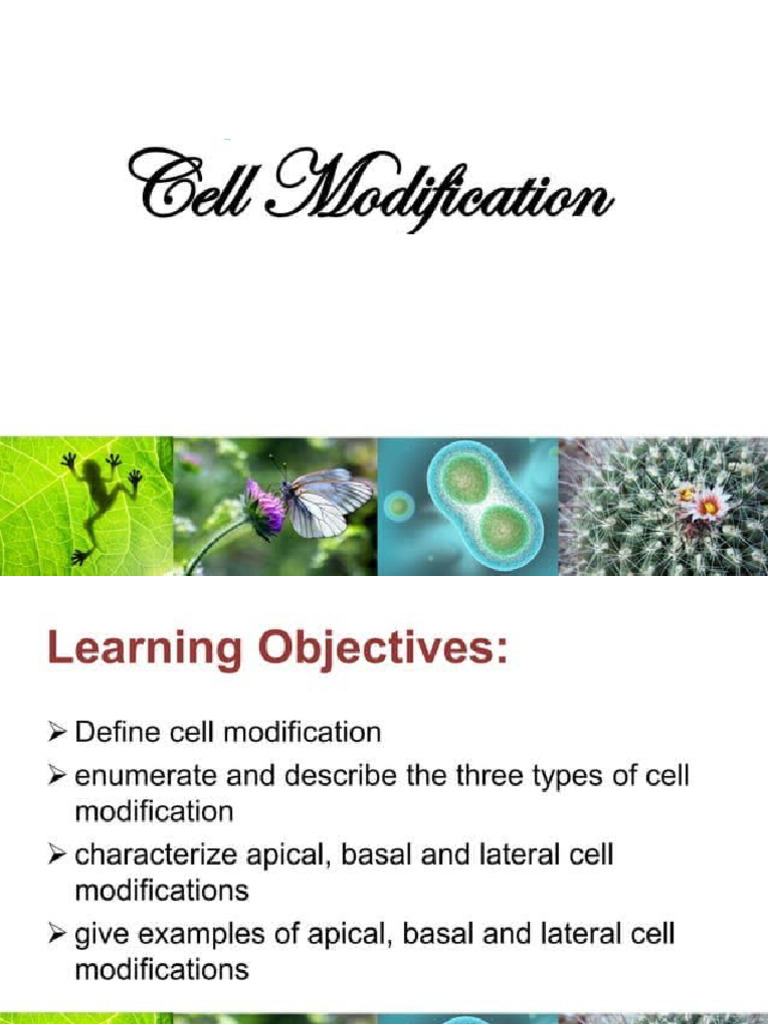 Cell Modification

Learning Objectives:

➢ Define cell modification
➢ enumerate and describe the three types of cell modification
➢ characterize apical, basal and lateral cell modifications
➢ give examples of apical, basal and lateral cell modifications